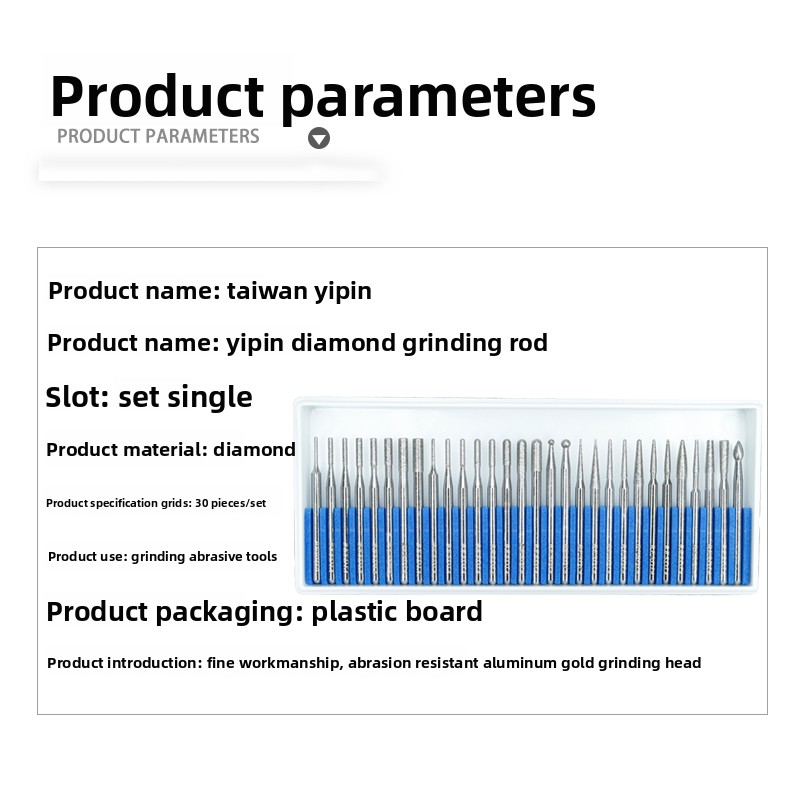 Product parameters

PRODUCT PARAMETERS

Product name: taiwan yipin

Product name: yipin diamond grinding rod

Slot: set single

Product material: diamond

Product specification grids: 30 pieces/set

Product use: grinding abrasive tools

Product packaging: plastic board

Product introduction: fine workmanship, abrasion resistant aluminum gold grinding head